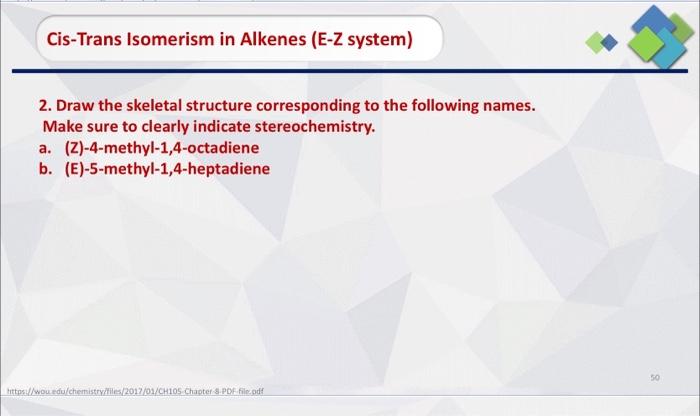 Cis-Trans Isomerism in Alkenes (E-Z system)

2. Draw the skeletal structure corresponding to the following names. Make sure to clearly indicate stereochemistry.
a. (Z)-4-methyl-1,4-octadiene
b. (E)-5-methyl-1,4-heptadiene

50

https://wou.edu/chemistry/files/2017/01/CH105-Chapter-8-PDF-file.pdf